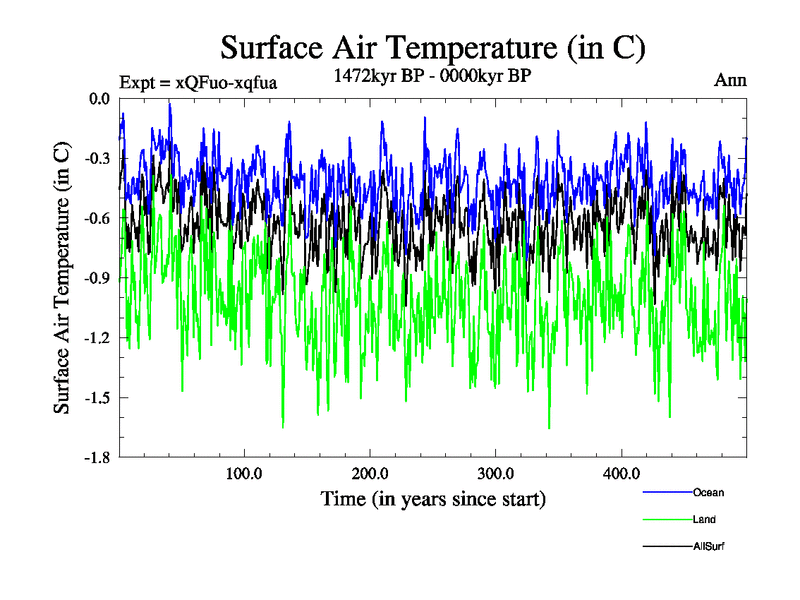 Surface Air Temperature (in C)

Expt = xQFuo-xqfua

1472kyr BP - 0000kyr BP

Ann

Surface Air Temperature (in C)

0.0
-0.3
-0.6
-0.9
-1.2
-1.5
-1.8

100.0
200.0
300.0
400.0

Time (in years since start)

Ocean
Land
AllSurf